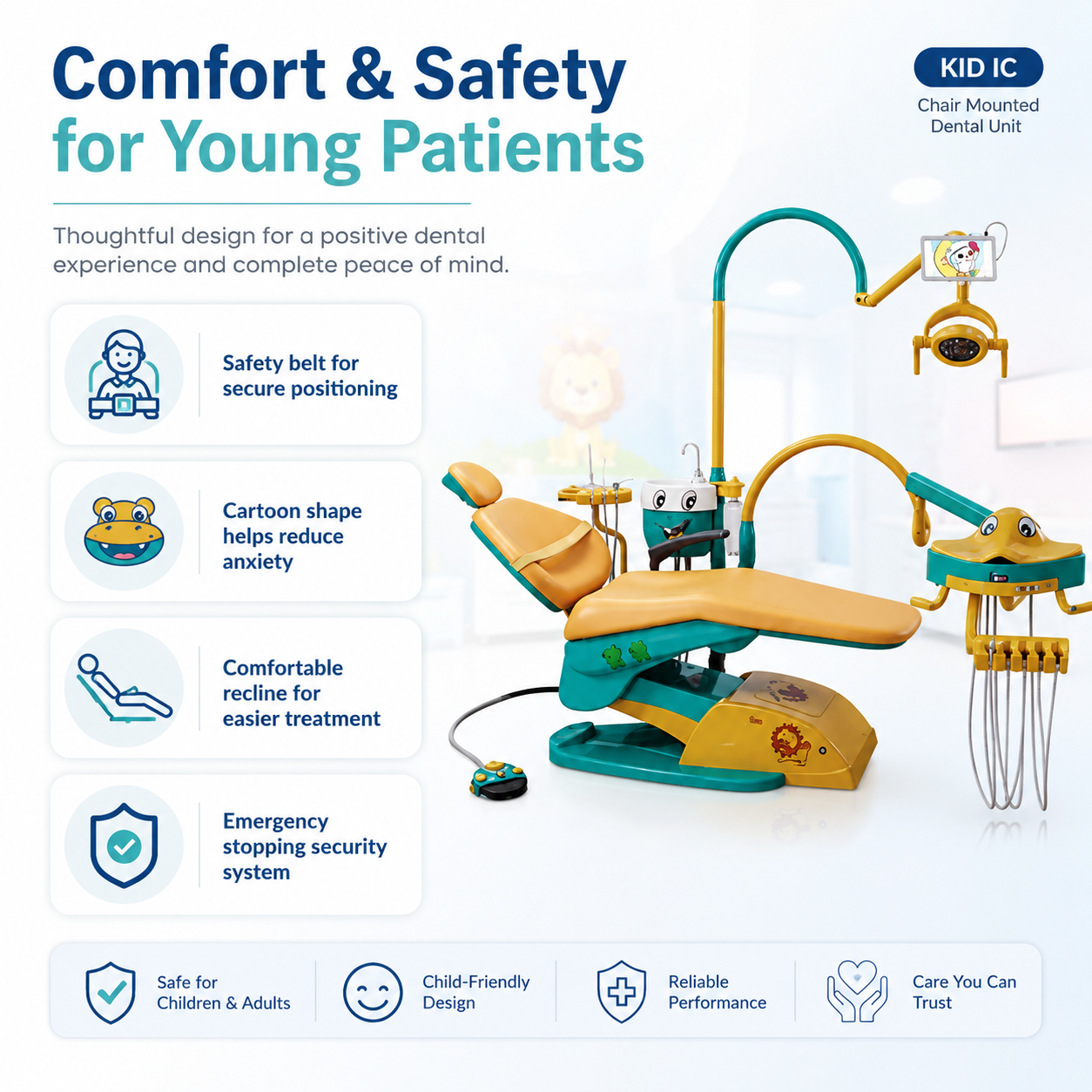 Comfort & Safety
for Young Patients

KID IC
Chair Mounted Dental Unit

Thoughtful design for a positive dental experience and complete peace of mind.

Safety belt for secure positioning

Cartoon shape helps reduce anxiety

Comfortable recline for easier treatment

Emergency stopping security system

Safe for Children & Adults

Child-Friendly Design

Reliable Performance

Care You Can Trust